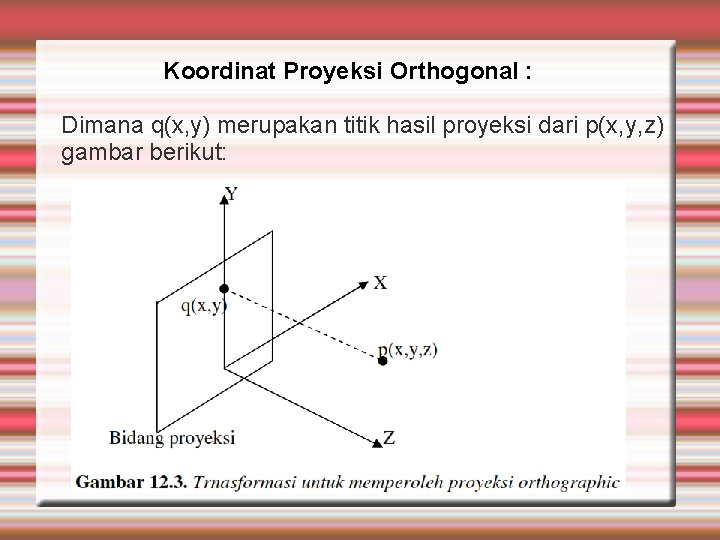 Koordinat Proyeksi Orthogonal :

Dimana q(x,y) merupakan titik hasil proyeksi dari p(x,y,z) gambar berikut:

Y

X

q(x,y)

p(x,y,z)

Bidang proyeksi

Z

Gambar 12.3. Trnasformasi untuk memperoleh proyeksi orthographic